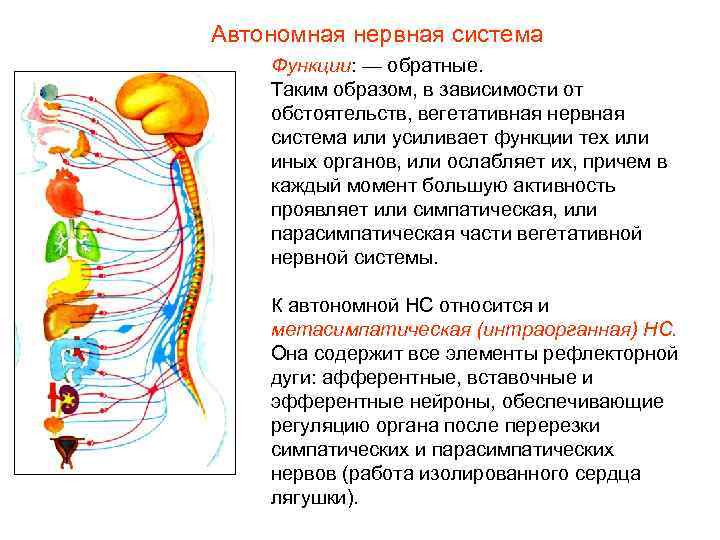 Автономная нервная система

Функции: — обратные.
Таким образом, в зависимости от обстоятельств, вегетативная нервная система или усиливает функции тех или иных органов, или ослабляет их, причем в каждый момент большую активность проявляет или симпатическая, или парасимпатическая части вегетативной нервной системы.

К автономной НС относится и метасимпатическая (интраорганная) НС. Она содержит все элементы рефлекторной дуги: афферентные, вставочные и эфферентные нейроны, обеспечивающие регуляцию органа после перерезки симпатических и парасимпатических нервов (работа изолированного сердца лягушки).